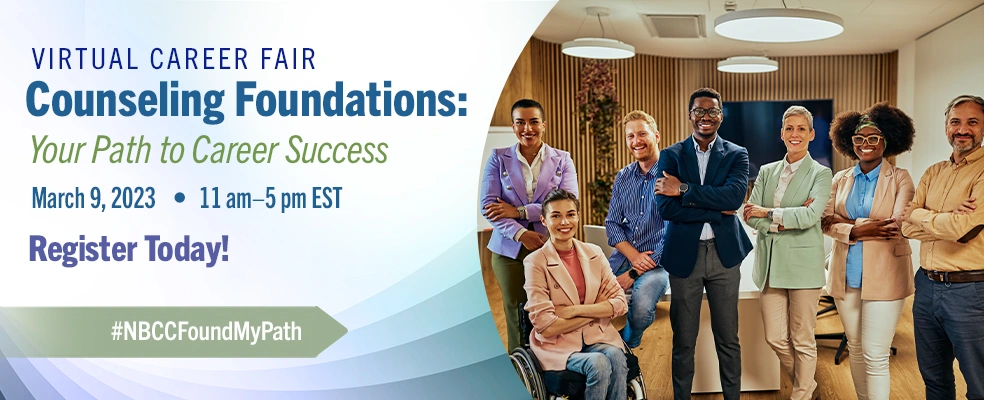 VIRTUAL CAREER FAIR
Counseling Foundations:
Your Path to Career Success

March 9, 2023 • 11 am–5 pm EST

Register Today!

#NBCCFoundMyPath